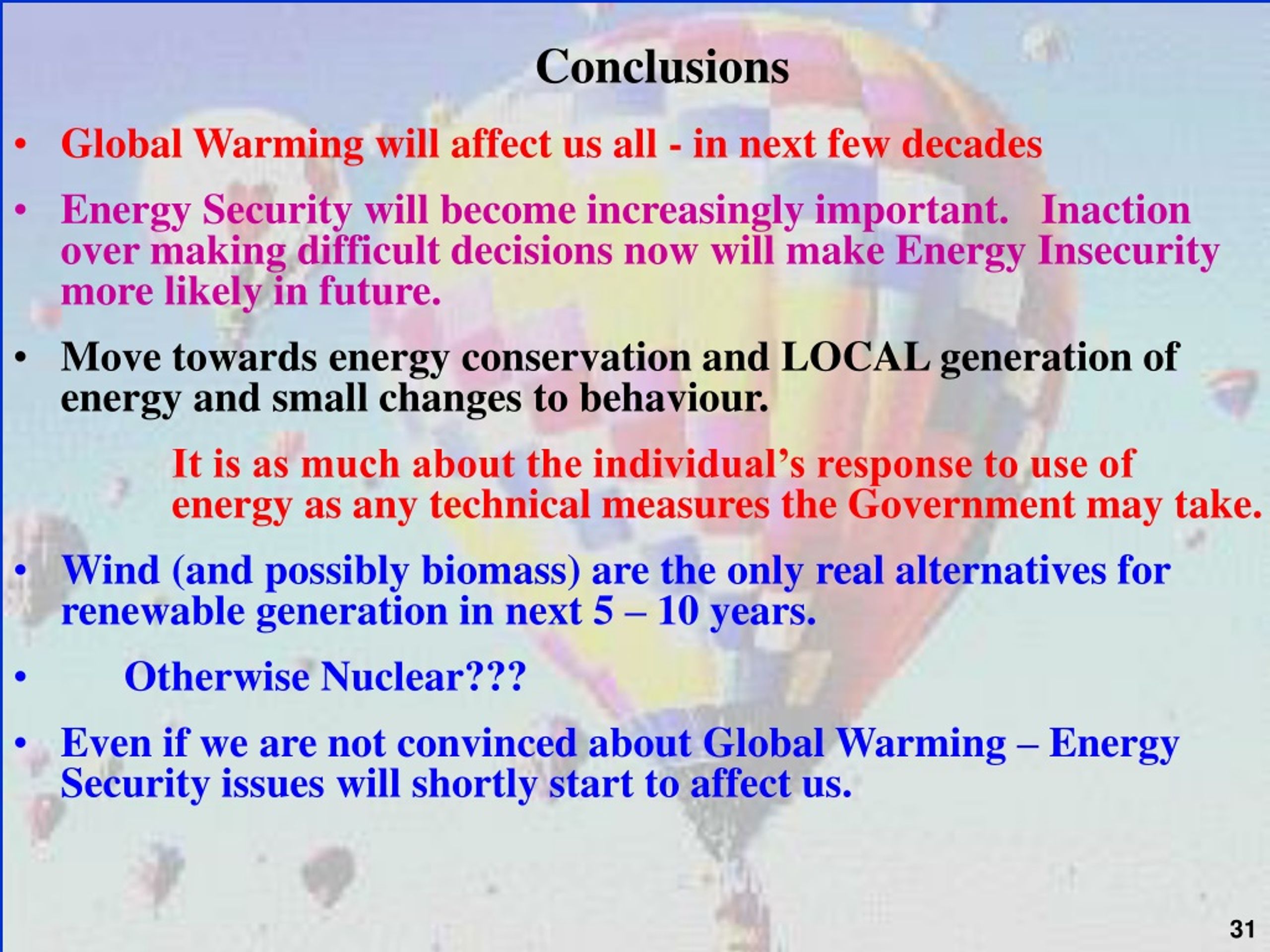 Conclusions

• Global Warming will affect us all - in next few decades

• Energy Security will become increasingly important. Inaction over making difficult decisions now will make Energy Insecurity more likely in future.

• Move towards energy conservation and LOCAL generation of energy and small changes to behaviour.

It is as much about the individual's response to use of energy as any technical measures the Government may take.

• Wind (and possibly biomass) are the only real alternatives for renewable generation in next 5 – 10 years.

• Otherwise Nuclear???

• Even if we are not convinced about Global Warming – Energy Security issues will shortly start to affect us.

31